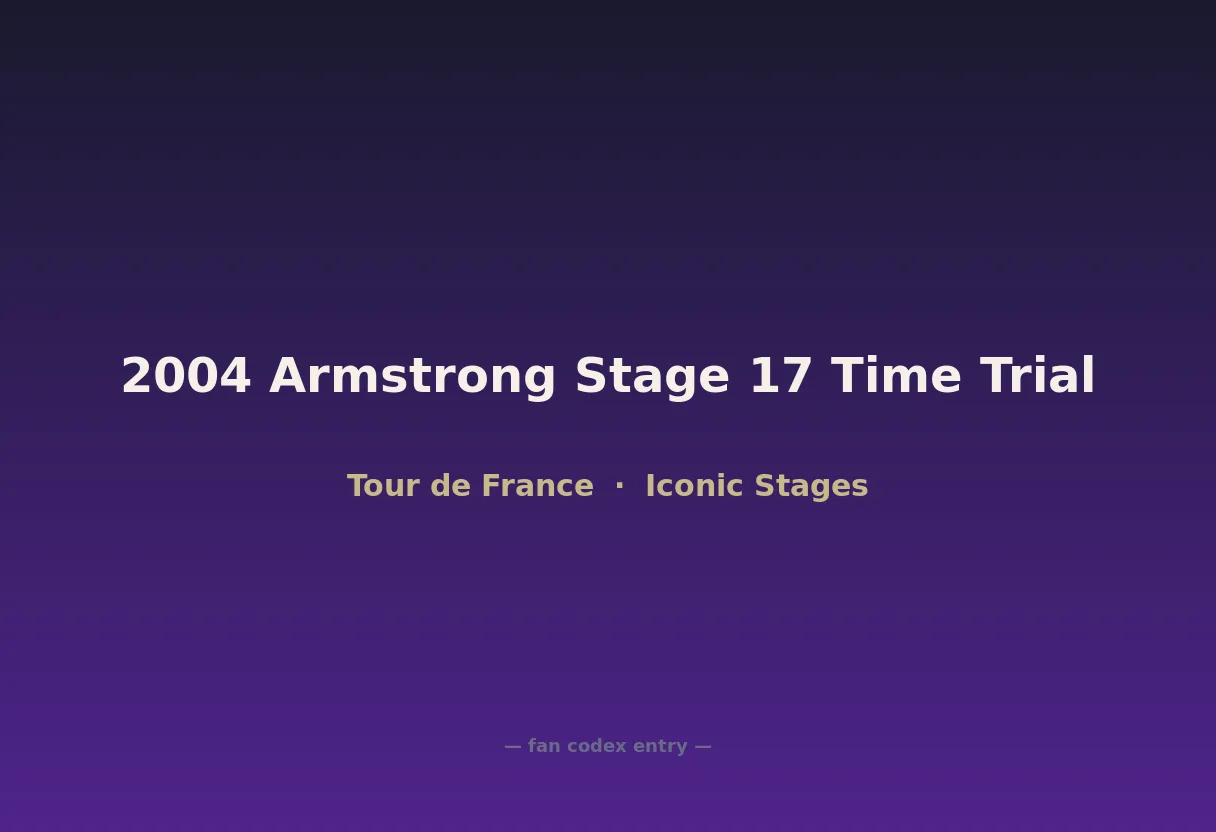 2004 Armstrong Stage 17 Time Trial

Tour de France · Iconic Stages

— fan codex entry —